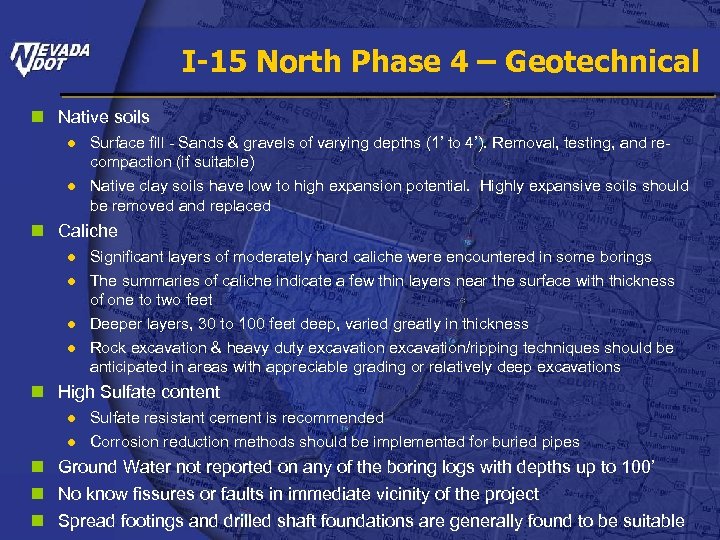 NEVADA DOT

I-15 North Phase 4 – Geotechnical

Native soils

Surface fill - Sands & gravels of varying depths (1' to 4'). Removal, testing, and re-compaction (if suitable)

Native clay soils have low to high expansion potential. Highly expansive soils should be removed and replaced

Caliche

Significant layers of moderately hard caliche were encountered in some borings

The summaries of caliche indicate a few thin layers near the surface with thickness of one to two feet

Deeper layers, 30 to 100 feet deep, varied greatly in thickness

Rock excavation & heavy duty excavation excavation/ripping techniques should be anticipated in areas with appreciable grading or relatively deep excavations

High Sulfate content

Sulfate resistant cement is recommended

Corrosion reduction methods should be implemented for buried pipes

Ground Water not reported on any of the boring logs with depths up to 100'

No know fissures or faults in immediate vicinity of the project

Spread footings and drilled shaft foundations are generally found to be suitable